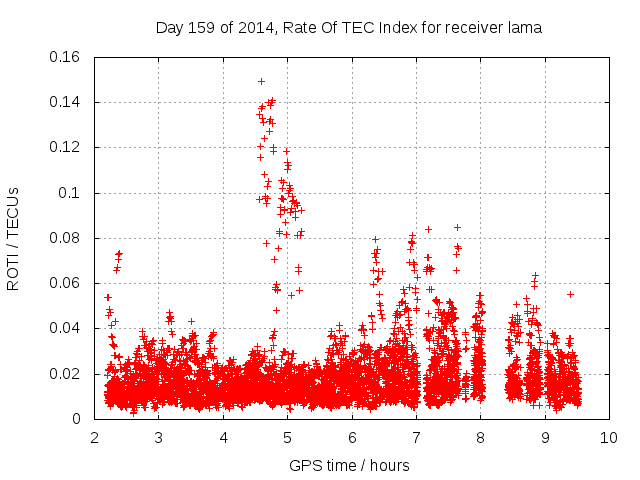 Day 159 of 2014, Rate Of TEC Index for receiver lama

ROTI / TECUs

0.16
0.14
0.12
0.1
0.08
0.06
0.04
0.02
0

2 3 4 5 6 7 8 9 10

GPS time / hours